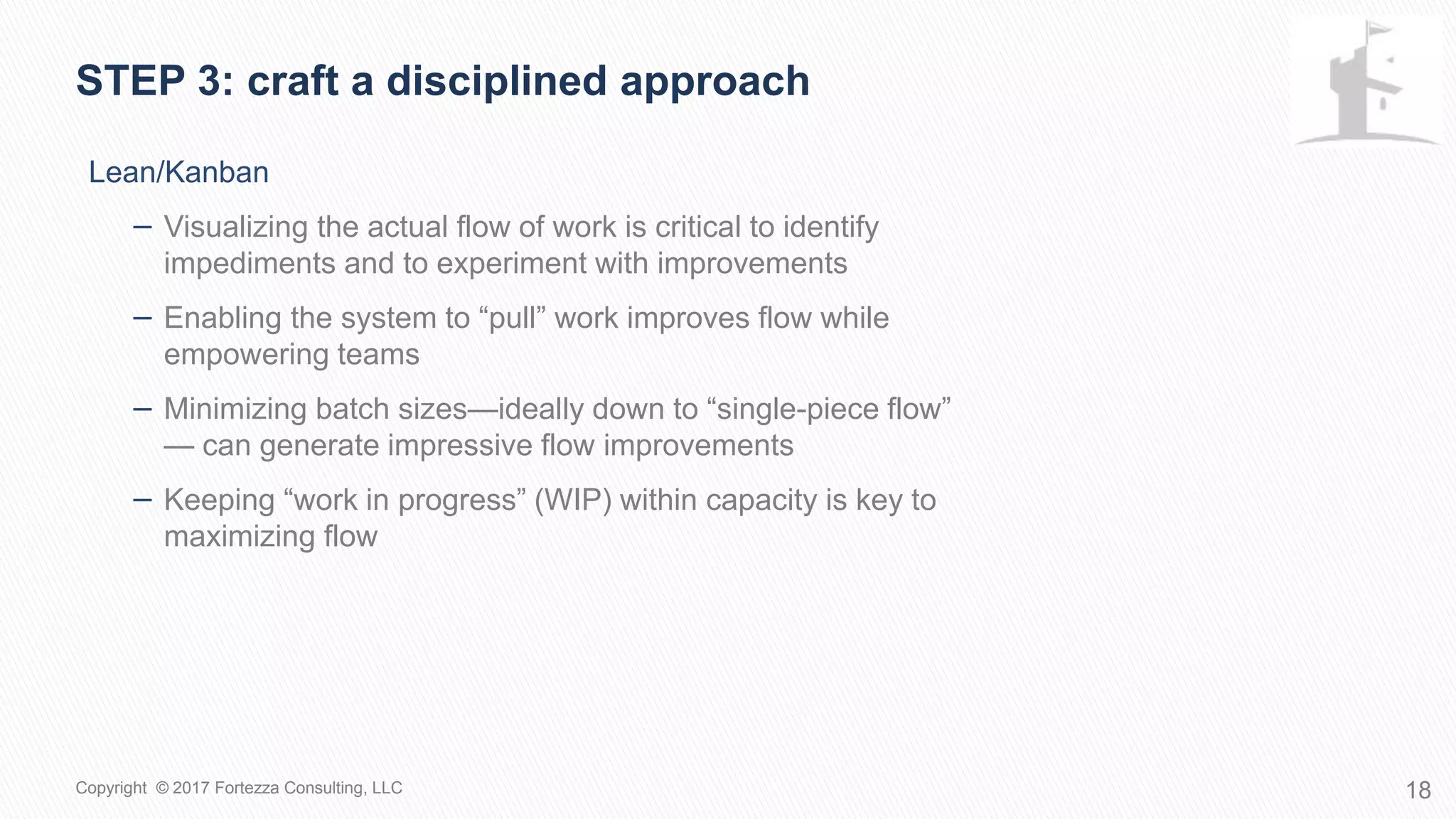 STEP 3: craft a disciplined approach

Lean/Kanban

– Visualizing the actual flow of work is critical to identify impediments and to experiment with improvements

– Enabling the system to “pull” work improves flow while empowering teams

– Minimizing batch sizes—ideally down to “single-piece flow” — can generate impressive flow improvements

– Keeping “work in progress” (WIP) within capacity is key to maximizing flow

Copyright © 2017 Fortezza Consulting, LLC

18